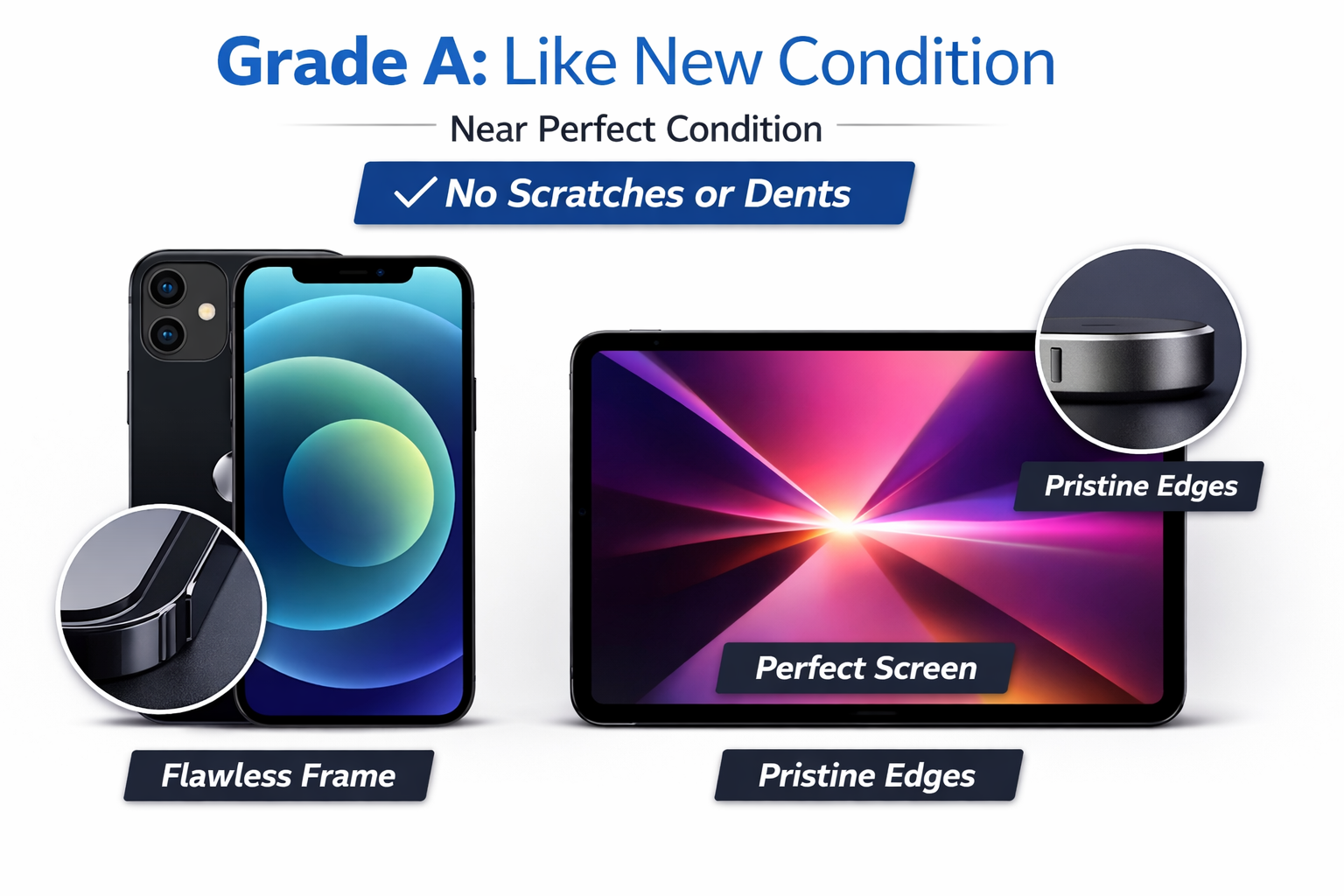 Grade A: Like New Condition

Near Perfect Condition

✓ No Scratches or Dents

Pristine Edges

Perfect Screen

Flawless Frame

Pristine Edges